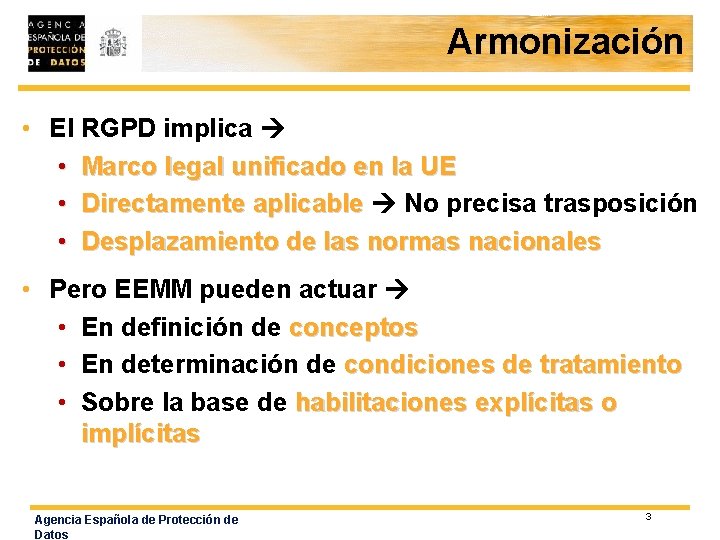 AGENCIA ESPAÑOLA DE PROTECCIÓN DE DATOS

Armonización

• El RGPD implica →
• Marco legal unificado en la UE
• Directamente aplicable → No precisa trasposición
• Desplazamiento de las normas nacionales

• Pero EEMM pueden actuar →
• En definición de conceptos
• En determinación de condiciones de tratamiento
• Sobre la base de habilitaciones explícitas o implícitas

Agencia Española de Protección de Datos

3